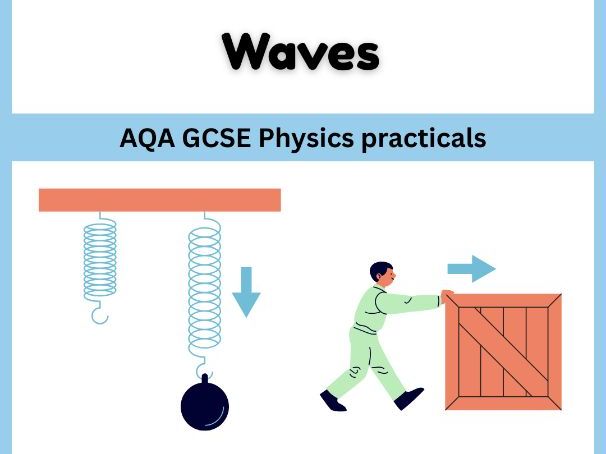 Waves

AQA GCSE Physics practicals